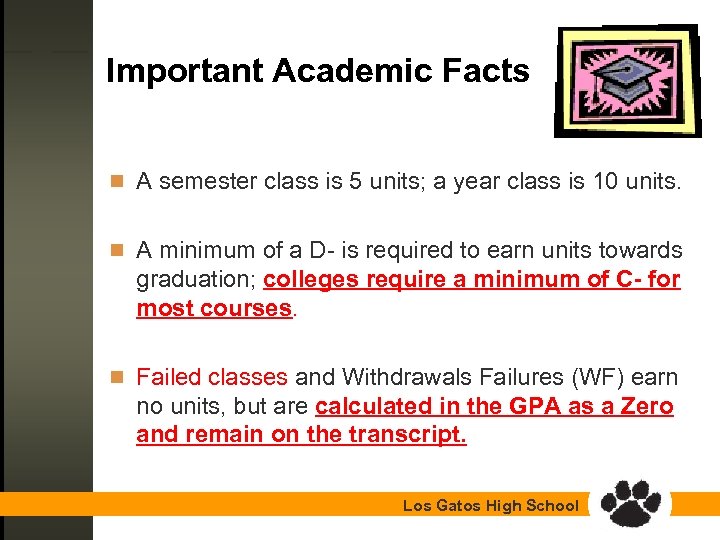 Important Academic Facts

A semester class is 5 units; a year class is 10 units.

A minimum of a D- is required to earn units towards graduation; colleges require a minimum of C- for most courses.

Failed classes and Withdrawals Failures (WF) earn no units, but are calculated in the GPA as a Zero and remain on the transcript.

Los Gatos High School